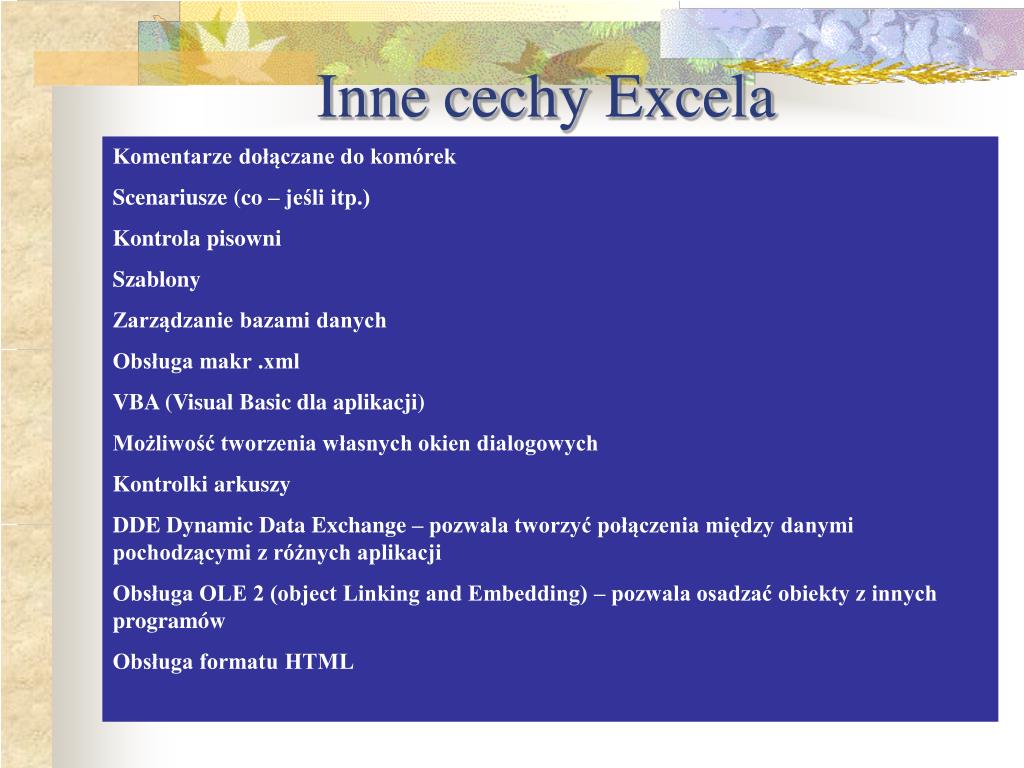 Inne cechy Excela

Komentarze dołączane do komórek

Scenariusze (co – jeśli itp.)

Kontrola pisowni

Szablony

Zarządzanie bazami danych

Obsługa makr .xml

VBA (Visual Basic dla aplikacji)

Możliwość tworzenia własnych okien dialogowych

Kontrolki arkuszy

DDE Dynamic Data Exchange – pozwala tworzyć połączenia między danymi pochodzącymi z różnych aplikacji

Obsługa OLE 2 (object Linking and Embedding) – pozwala osadzać obiekty z innych programów

Obsługa formatu HTML